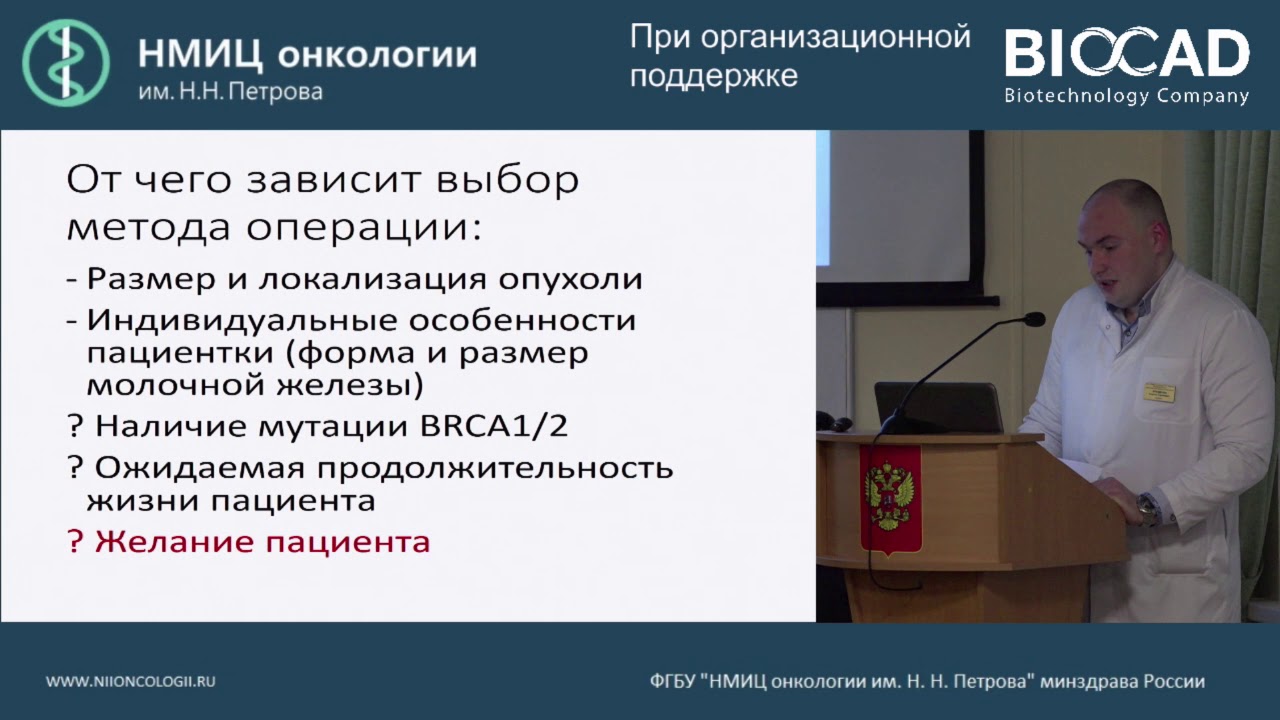 НМИЦ онкологии
им. Н.Н. Петрова

При организационной поддержке

BIOCAD
Biotechnology Company

От чего зависит выбор метода операции:

- Размер и локализация опухоли
- Индивидуальные особенности пациентки (форма и размер молочной железы)
? Наличие мутации BRCA1/2
? Ожидаемая продолжительность жизни пациента
? Желание пациента

WWW.NIIONCOLOGII.RU

ФГБУ "НМИЦ онкологии им. Н. Н. Петрова" минздрава России